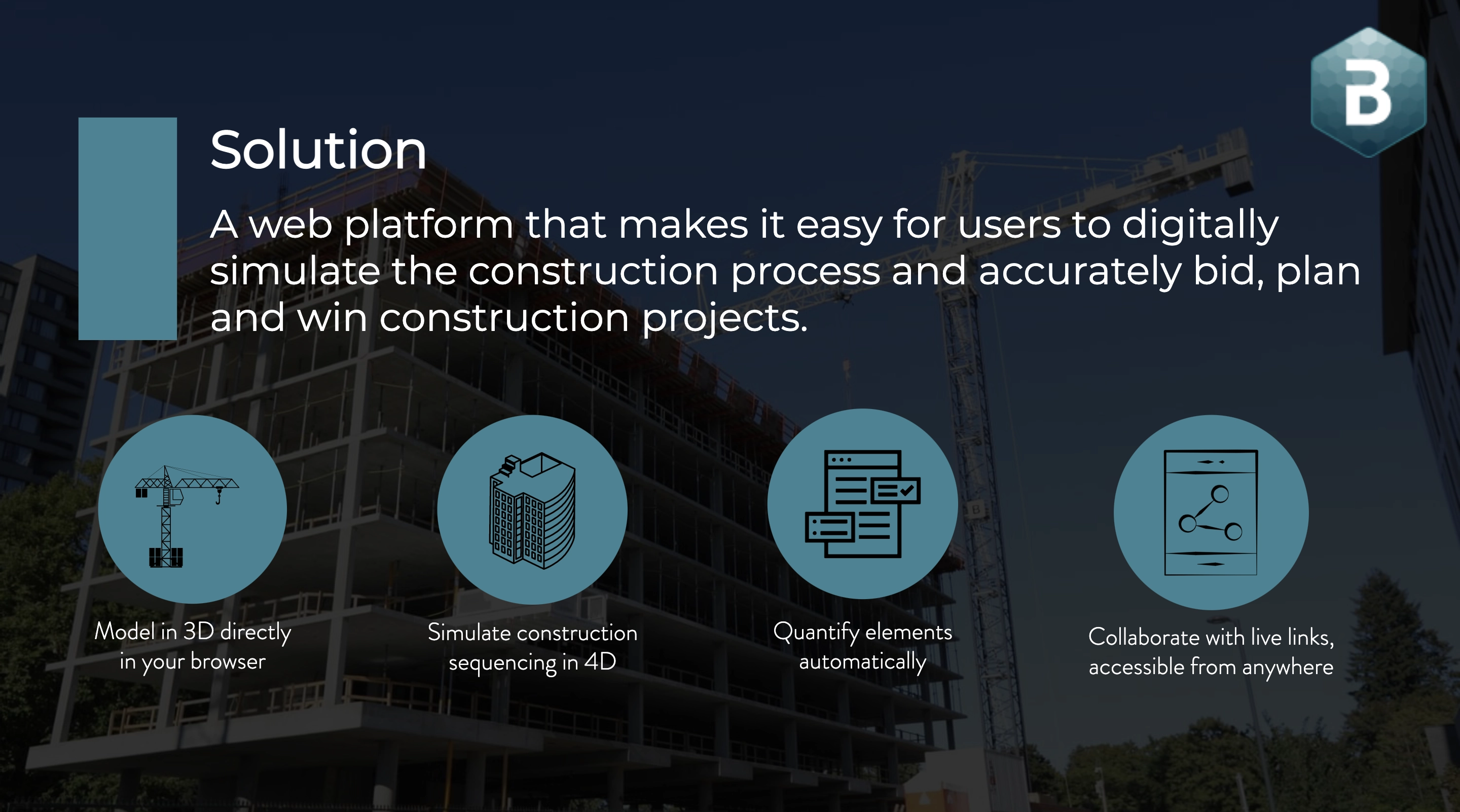 B

Solution

A web platform that makes it easy for users to digitally simulate the construction process and accurately bid, plan and win construction projects.

Model in 3D directly in your browser

Simulate construction sequencing in 4D

Quantify elements automatically

Collaborate with live links, accessible from anywhere